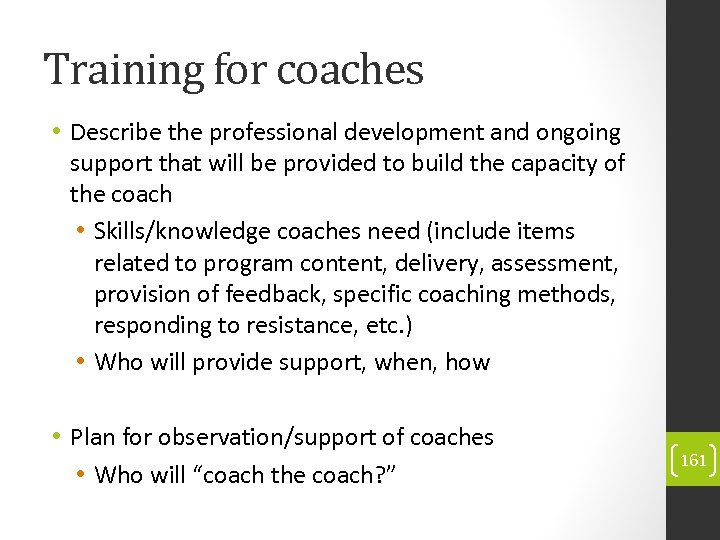 Training for coaches

• Describe the professional development and ongoing support that will be provided to build the capacity of the coach
  • Skills/knowledge coaches need (include items related to program content, delivery, assessment, provision of feedback, specific coaching methods, responding to resistance, etc.)
  • Who will provide support, when, how

• Plan for observation/support of coaches
  • Who will “coach the coach?”

161